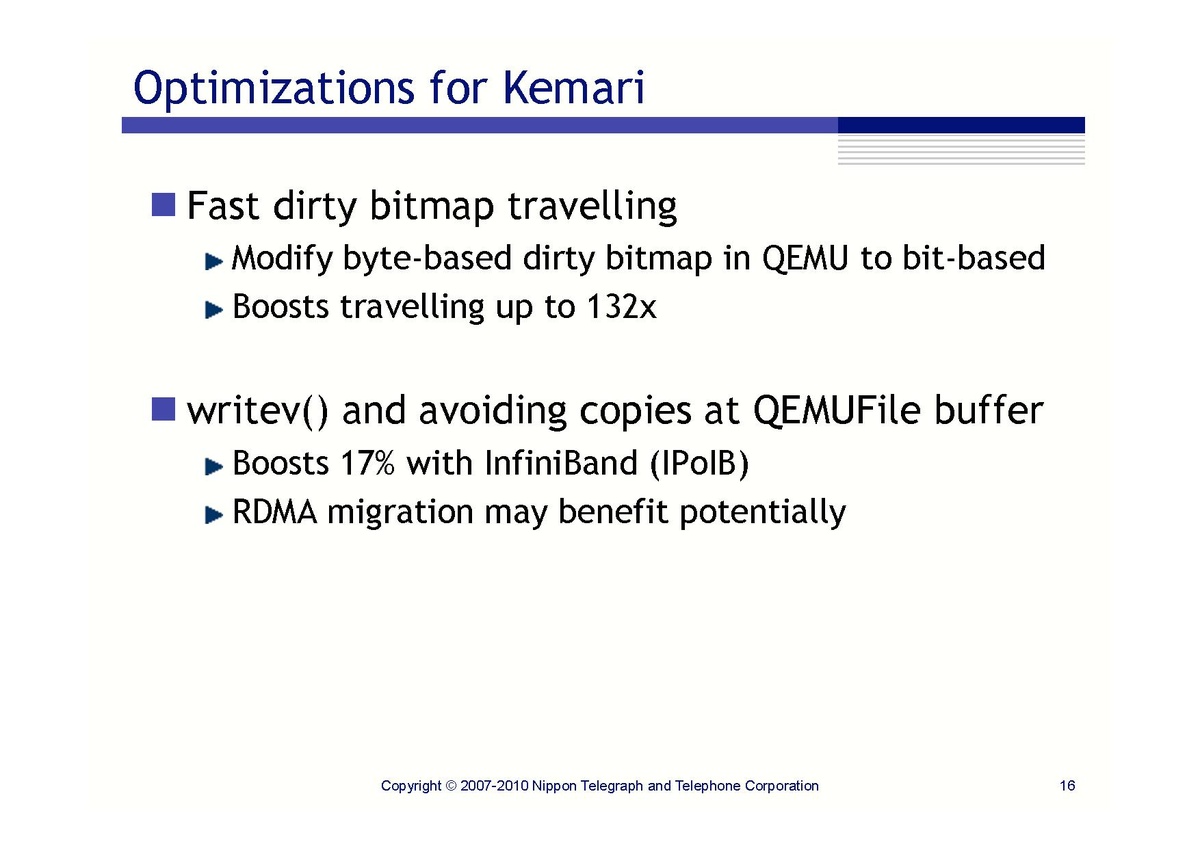 Optimizations for Kemari

Fast dirty bitmap travelling

Modify byte-based dirty bitmap in QEMU to bit-based

Boosts travelling up to 132x

writev() and avoiding copies at QEMUFile buffer

Boosts 17% with InfiniBand (IPoIB)

RDMA migration may benefit potentially

Copyright © 2007-2010 Nippon Telegraph and Telephone Corporation

16